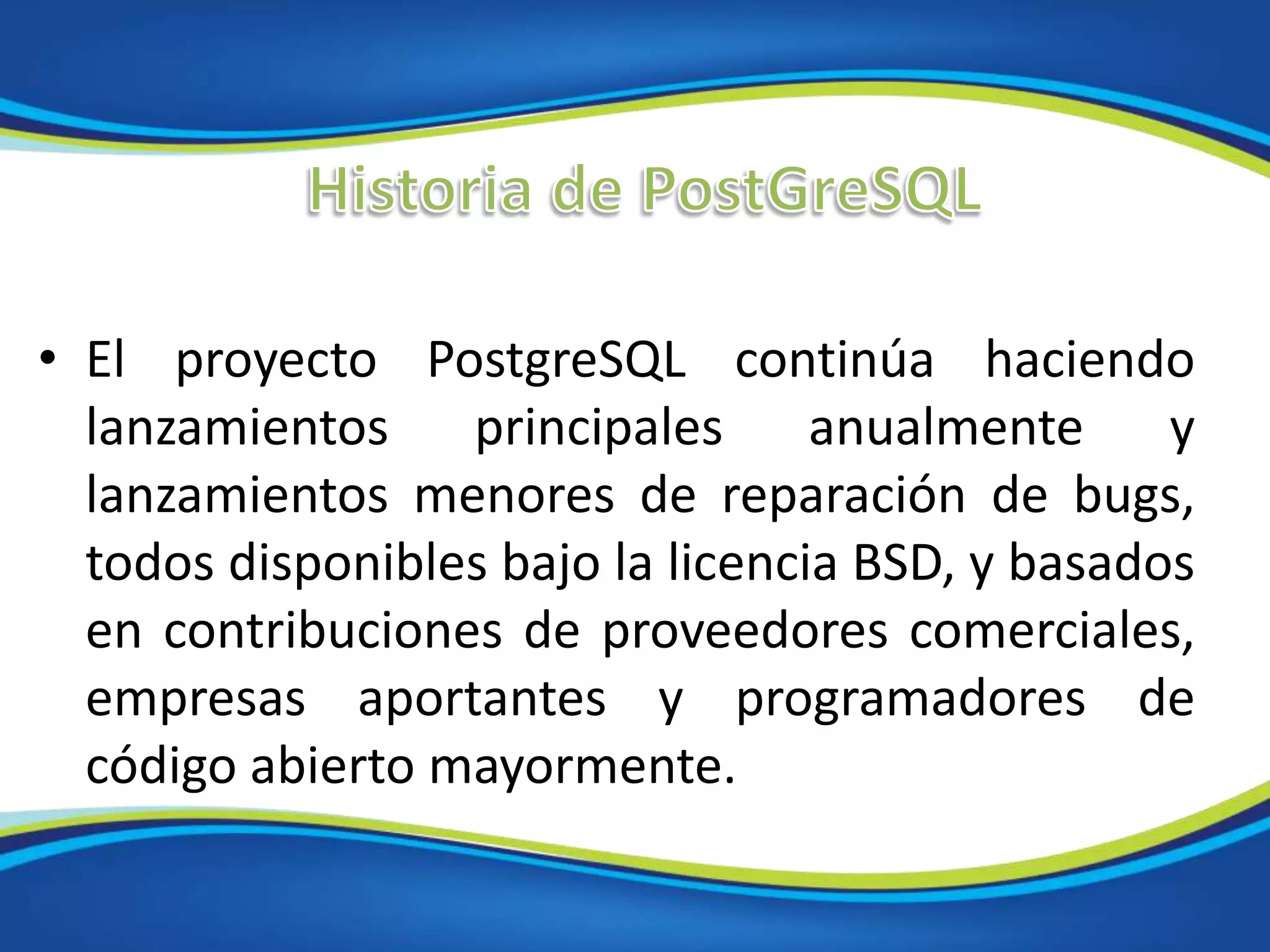 Historia de PostGreSQL

• El proyecto PostgreSQL continúa haciendo lanzamientos principales anualmente y lanzamientos menores de reparación de bugs, todos disponibles bajo la licencia BSD, y basados en contribuciones de proveedores comerciales, empresas aportantes y programadores de código abierto mayormente.